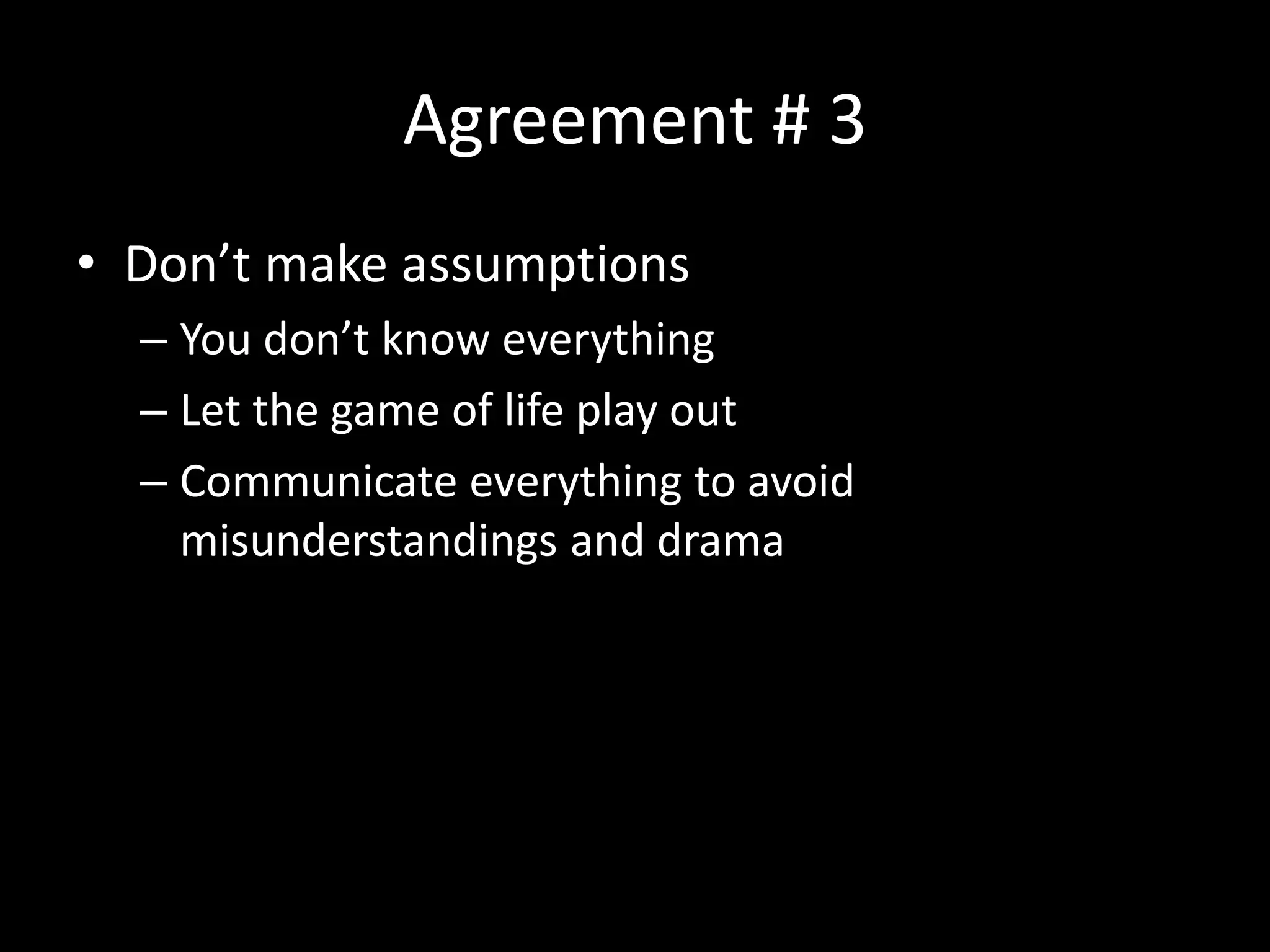 Agreement # 3

• Don’t make assumptions
– You don’t know everything
– Let the game of life play out
– Communicate everything to avoid misunderstandings and drama